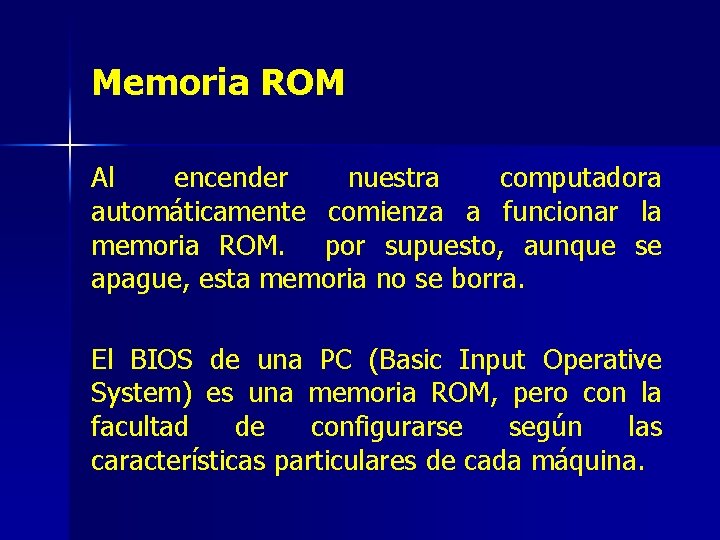 Memoria ROM

Al encender nuestra computadora automáticamente comienza a funcionar la memoria ROM. por supuesto, aunque se apague, esta memoria no se borra.

El BIOS de una PC (Basic Input Operative System) es una memoria ROM, pero con la facultad de configurarse según las características particulares de cada máquina.